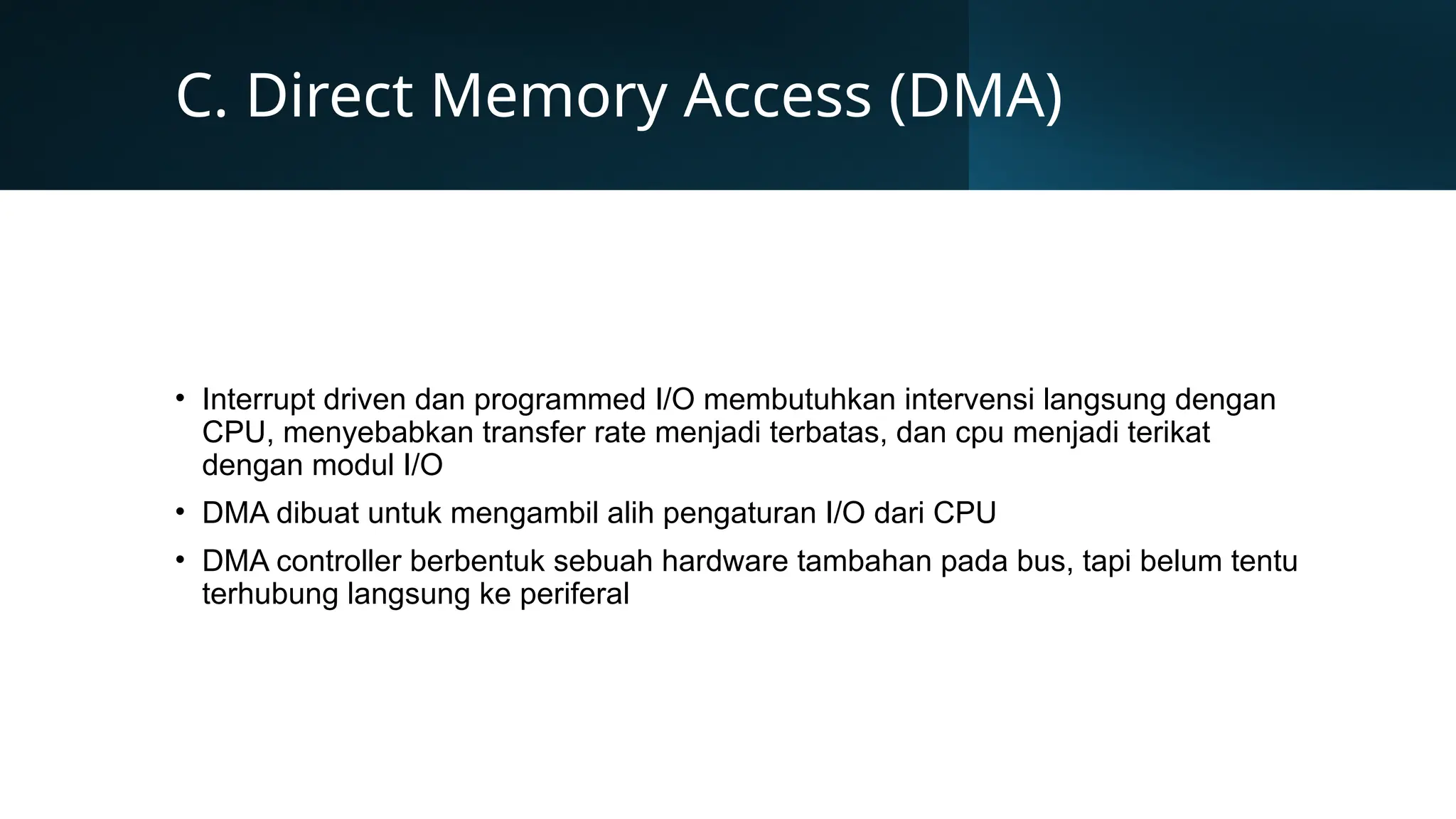 C. Direct Memory Access (DMA)

• Interrupt driven dan programmed I/O membutuhkan intervensi langsung dengan CPU, menyebabkan transfer rate menjadi terbatas, dan cpu menjadi terikat dengan modul I/O

• DMA dibuat untuk mengambil alih pengaturan I/O dari CPU

• DMA controller berbentuk sebuah hardware tambahan pada bus, tapi belum tentu terhubung langsung ke periferal